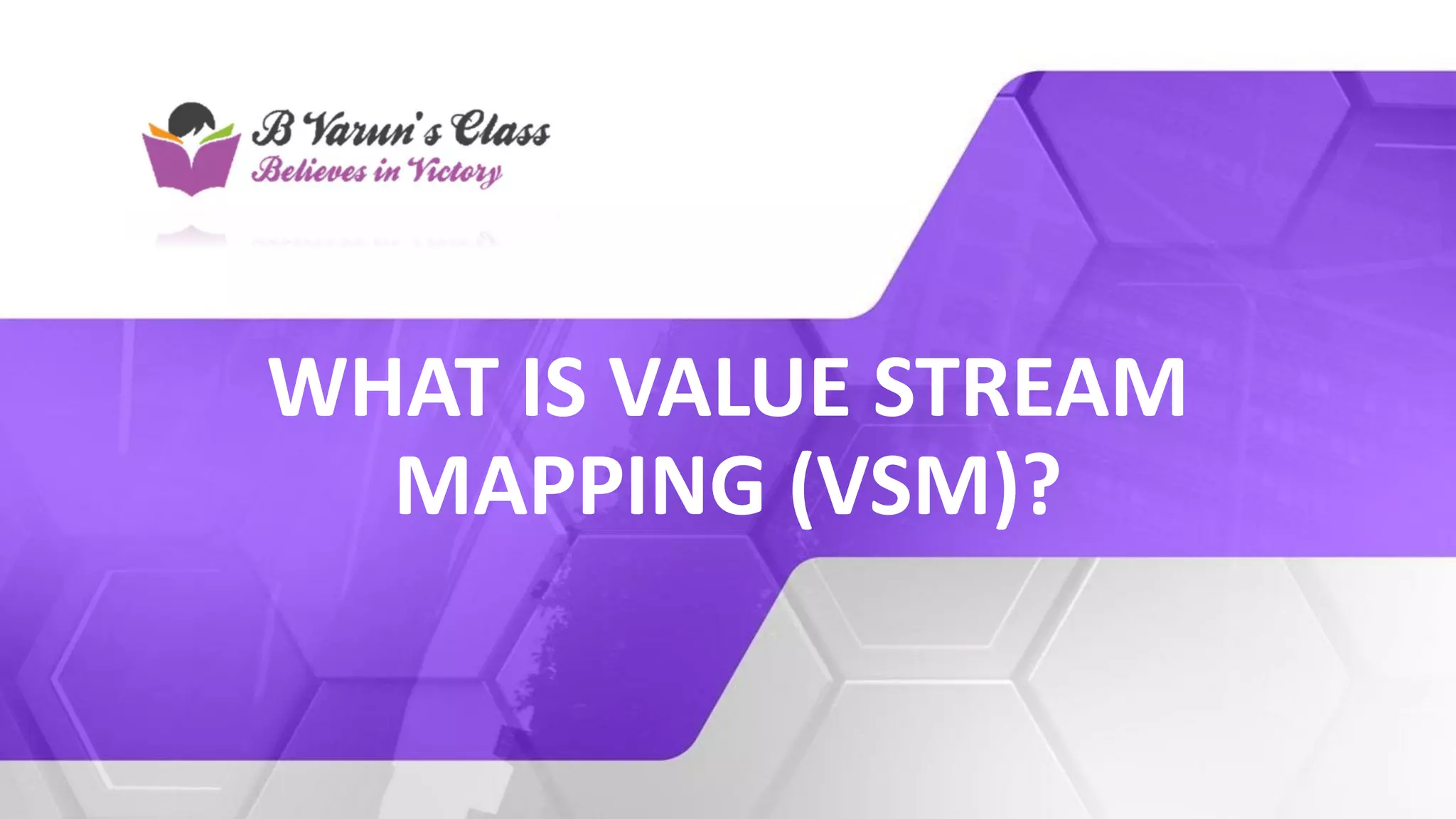 B Varun's Class
Believes in Victory

WHAT IS VALUE STREAM MAPPING (VSM)?